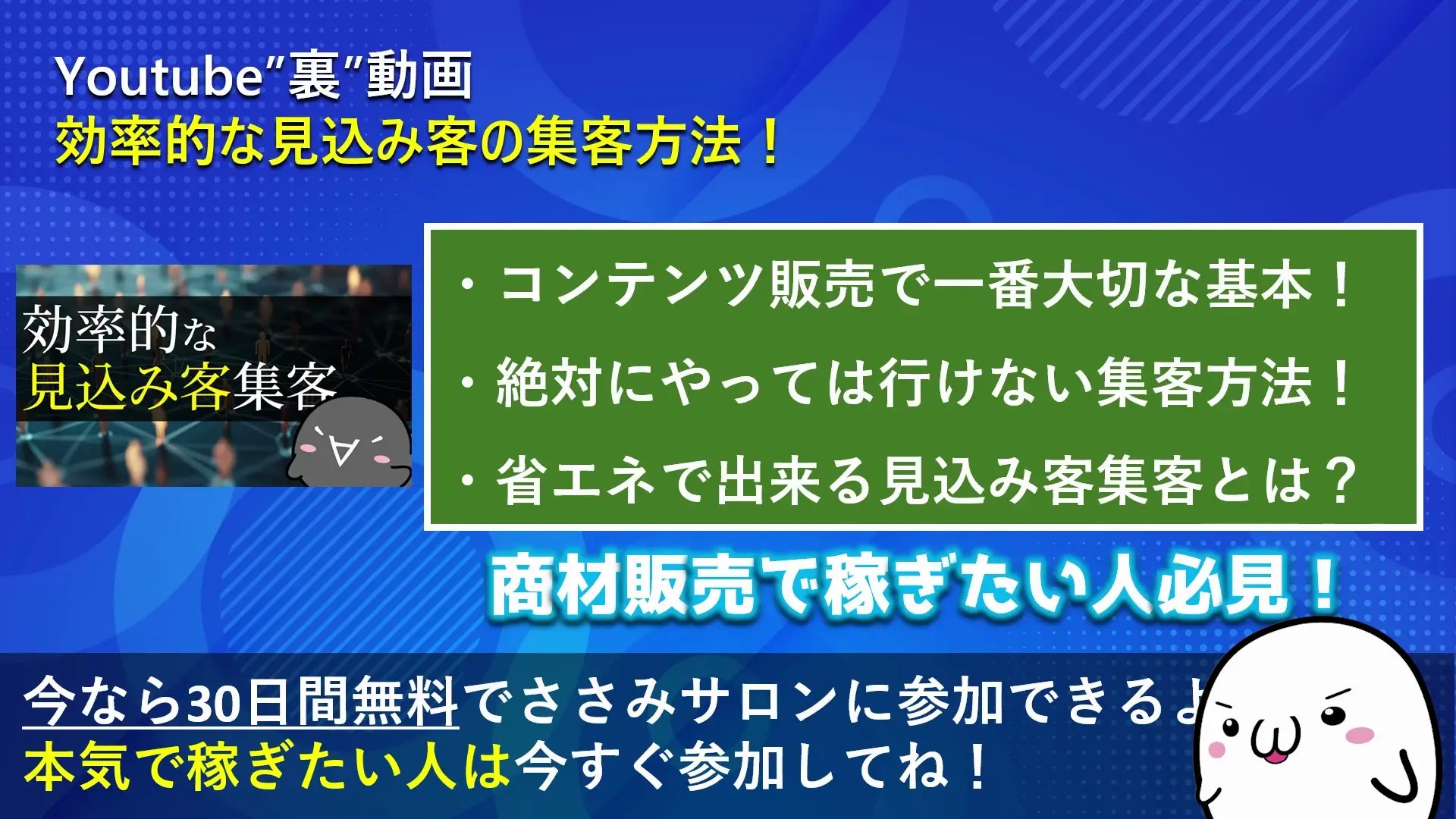 Youtube”裏”動画
効率的な見込み客の集客方法！

効率的な
見込み客集客

・コンテンツ販売で一番大切な基本！
・絶対にやっては行けない集客方法！
・省エネで出来る見込み客集客とは？

商材販売で稼ぎたい人必見！

今なら30日間無料でささみサロンに参加できるよ
本気で稼ぎたい人は今すぐ参加してね！